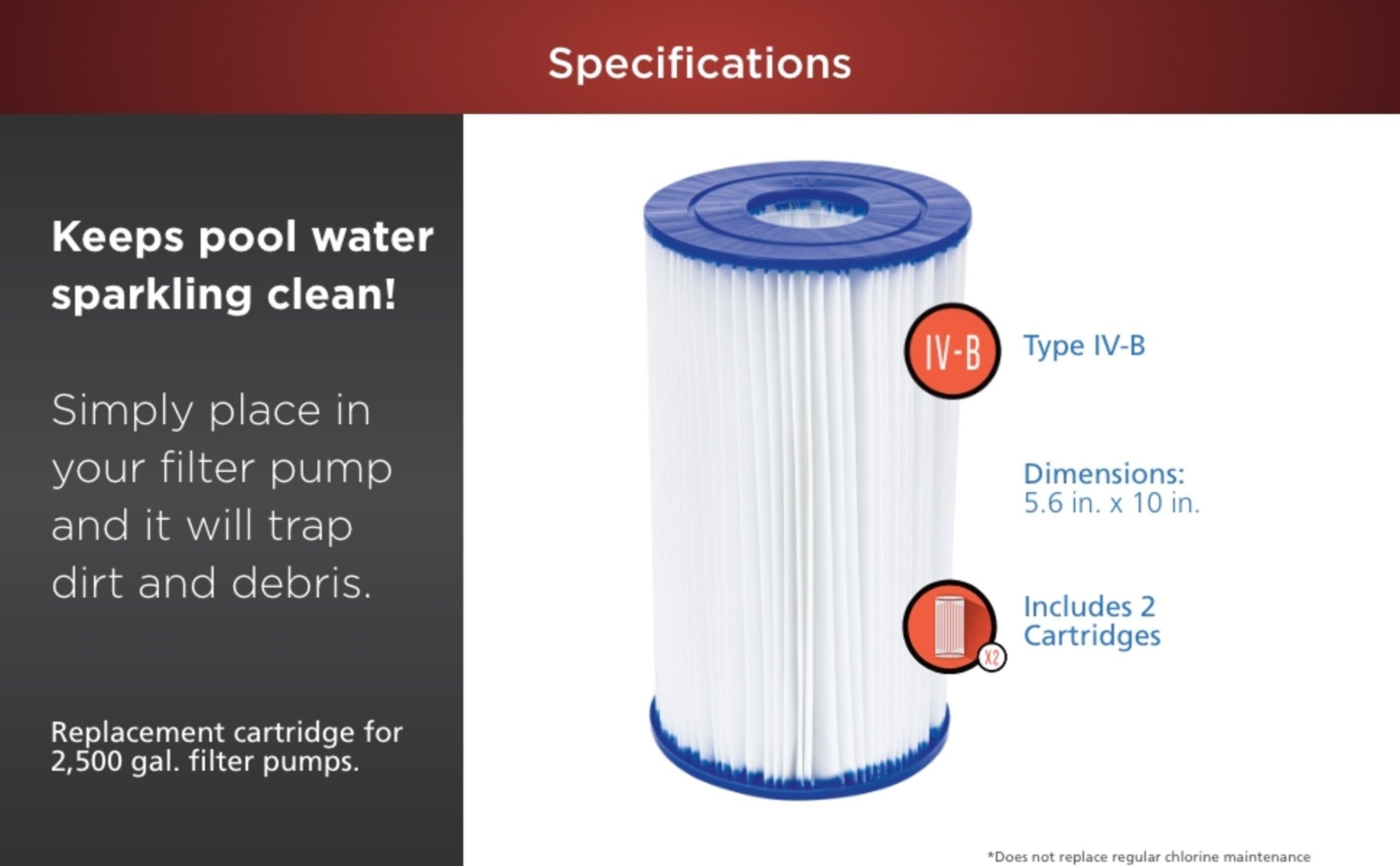 Specifications

Keeps pool water sparkling clean!

Simply place in your filter pump and it will trap dirt and debris.

Replacement cartridge for 2,500 gal. filter pumps.

IV-B

Type IV-B

Dimensions:
5.6 in. x 10 in.

X2

Includes 2 Cartridges

*Does not replace regular chlorine maintenance